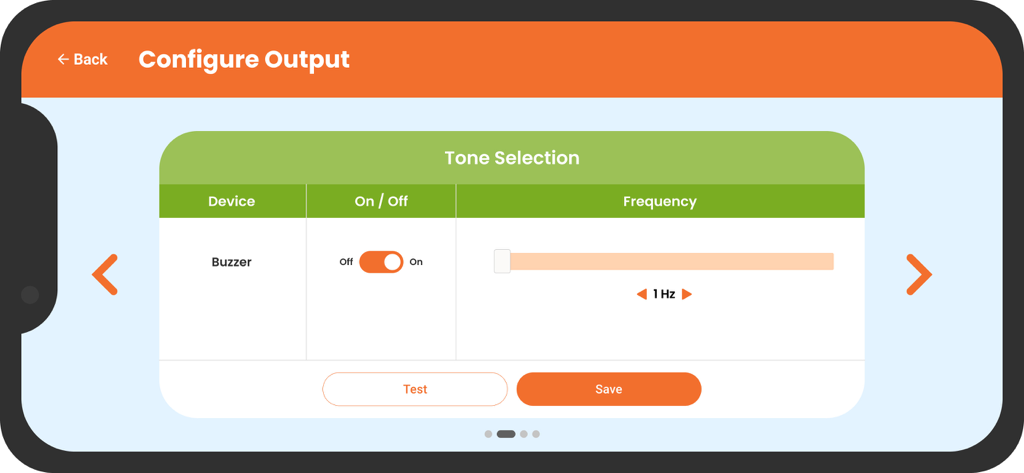 ← Back Configure Output

Tone Selection

| Device | On / Off | Frequency |
|---|---|---|
| Buzzer | Off On | 1 Hz |

Test Save